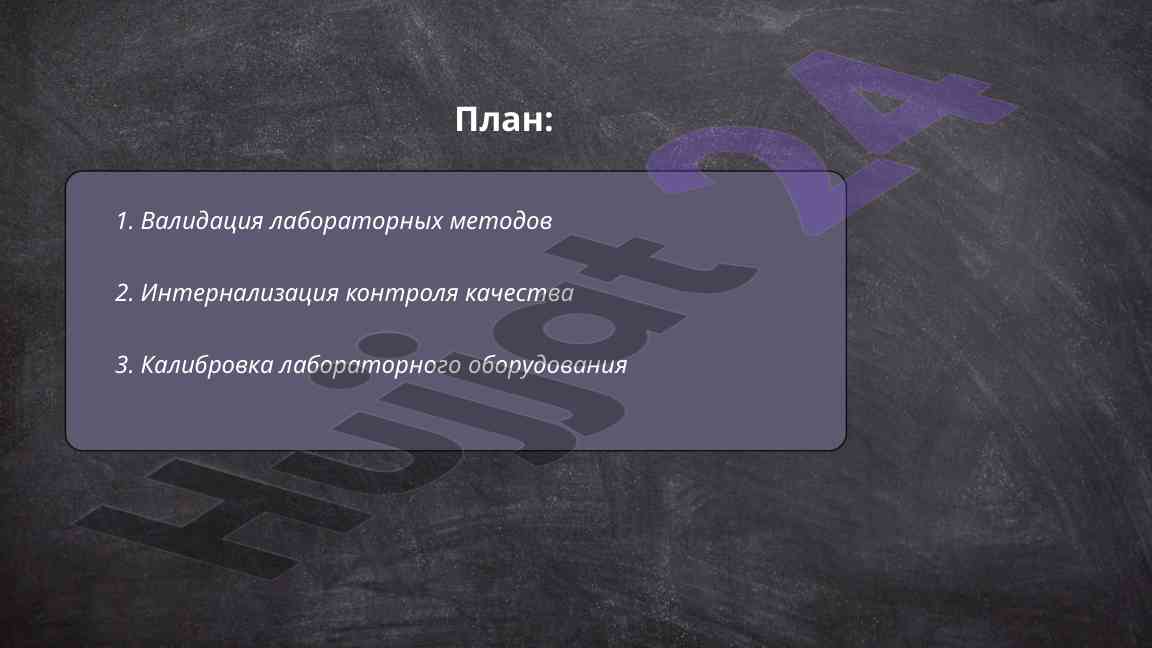 План:

1. Валидация лабораторных методов

2. Интернализация контроля качества

3. Калибровка лабораторного оборудования

Hujjat 24